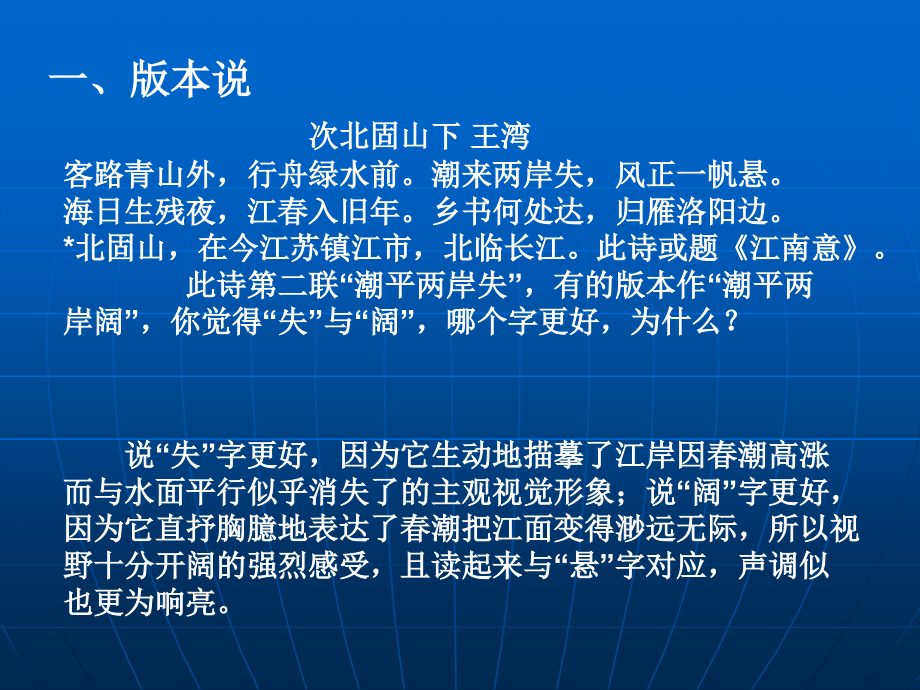 一、版本说

次北固山下 王湾

客路青山外，行舟绿水前。潮来两岸失，风正一帆悬。
海日生残夜，江春入旧年。乡书何处达，归雁洛阳边。
*北固山，在今江苏镇江市，北临长江。此诗或题《江南意》。

此诗第二联“潮平两岸失”，有的版本作“潮平两岸阔”，你觉得“失”与“阔”，哪个字更好，为什么？

说“失”字更好，因为它生动地描摹了江岸因春潮高涨而与水面平行似乎消失了的主观视觉形象；说“阔”字更好，因为它直抒胸臆地表达了春潮把江面变得渺远无际，所以视野十分开阔的强烈感受，且读起来与“悬”字对应，声调似也更为响亮。